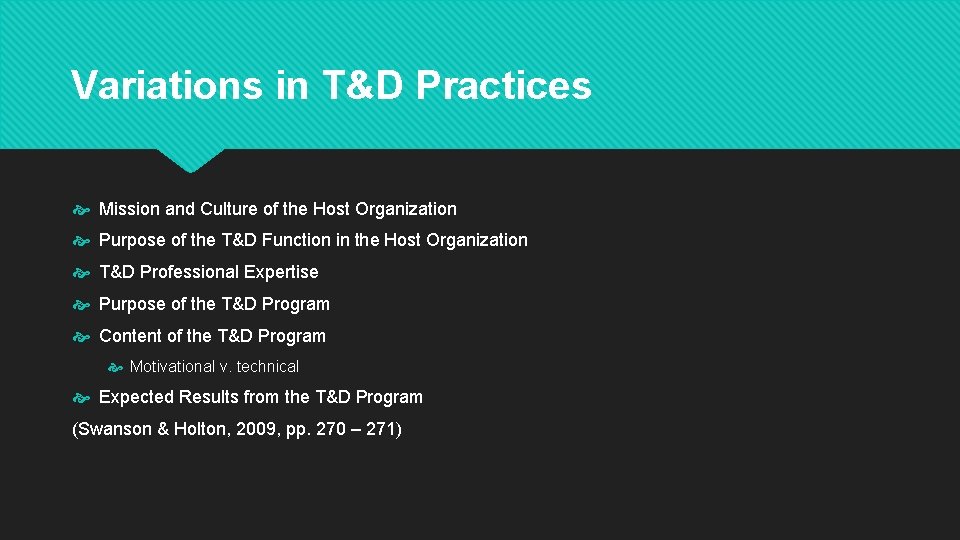 Variations in T&D Practices

Mission and Culture of the Host Organization

Purpose of the T&D Function in the Host Organization

T&D Professional Expertise

Purpose of the T&D Program

Content of the T&D Program

Motivational v. technical

Expected Results from the T&D Program

(Swanson & Holton, 2009, pp. 270 – 271)